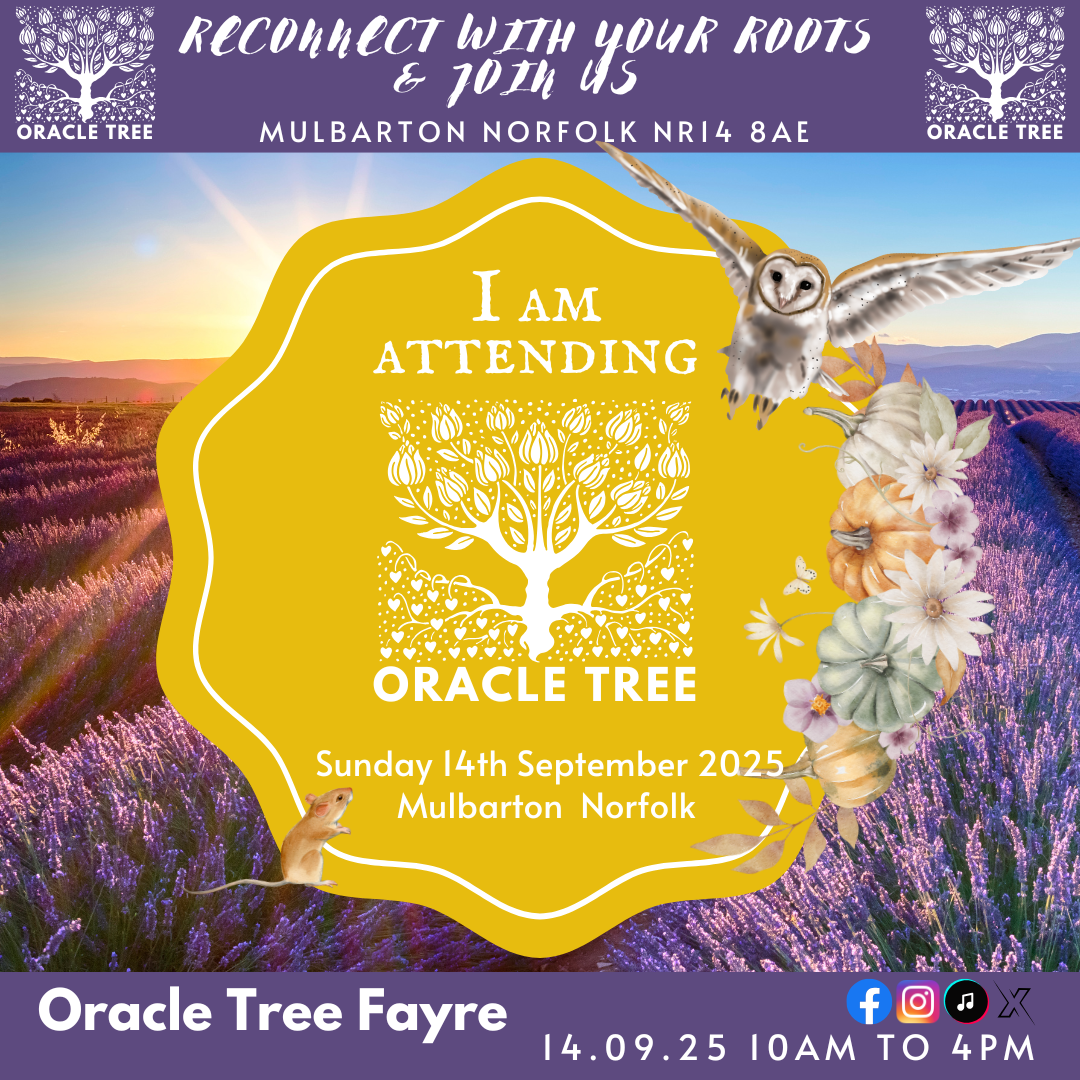 ORACLE TREE

RECONNECT WITH YOUR ROOTS & JOIN US

MULBARTON NORFOLK NR14 8AE

ORACLE TREE

I AM ATTENDING

ORACLE TREE

Sunday 14th September 2025
Mulbarton Norfolk

Oracle Tree Fayre

14.09.25 10AM TO 4PM